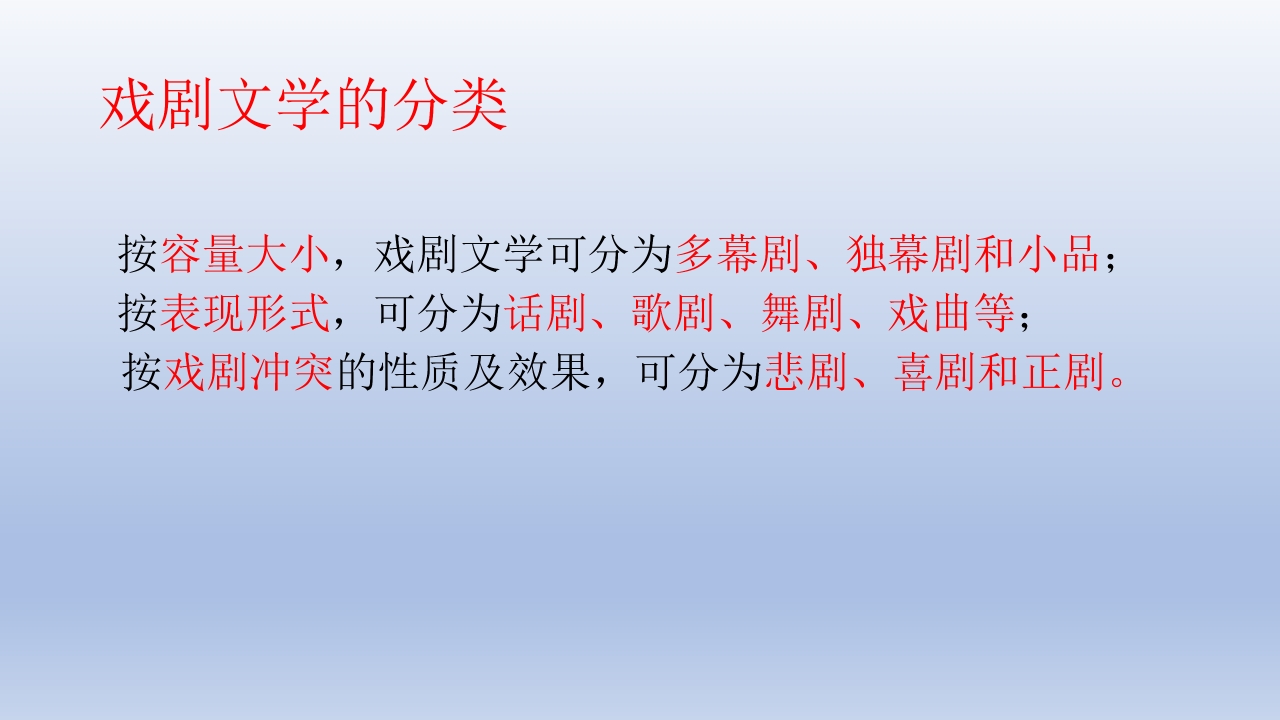 戏剧文学的分类

按容量大小，戏剧文学可分为多幕剧、独幕剧和小品；
按表现形式，可分为话剧、歌剧、舞剧、戏曲等；
按戏剧冲突的性质及效果，可分为悲剧、喜剧和正剧。